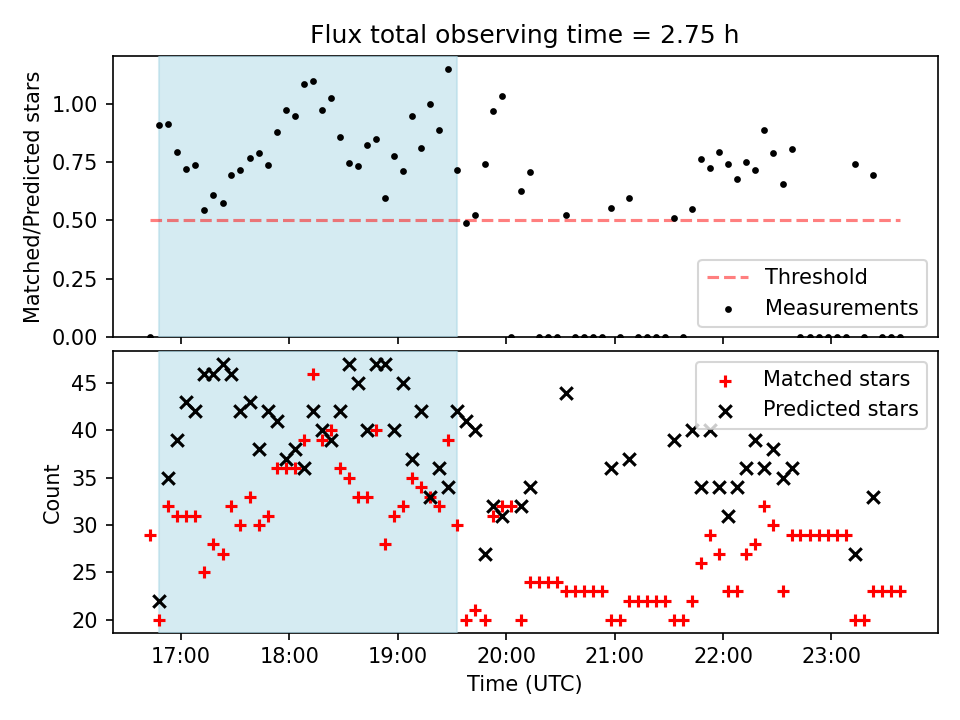 Flux total observing time = 2.75 h

Matched/Predicted stars

1.00
0.75
0.50
0.25
0.00

Threshold
Measurements

Count

45
40
35
30
25
20

Matched stars
Predicted stars

17:00
18:00
19:00
20:00
21:00
22:00
23:00

Time (UTC)